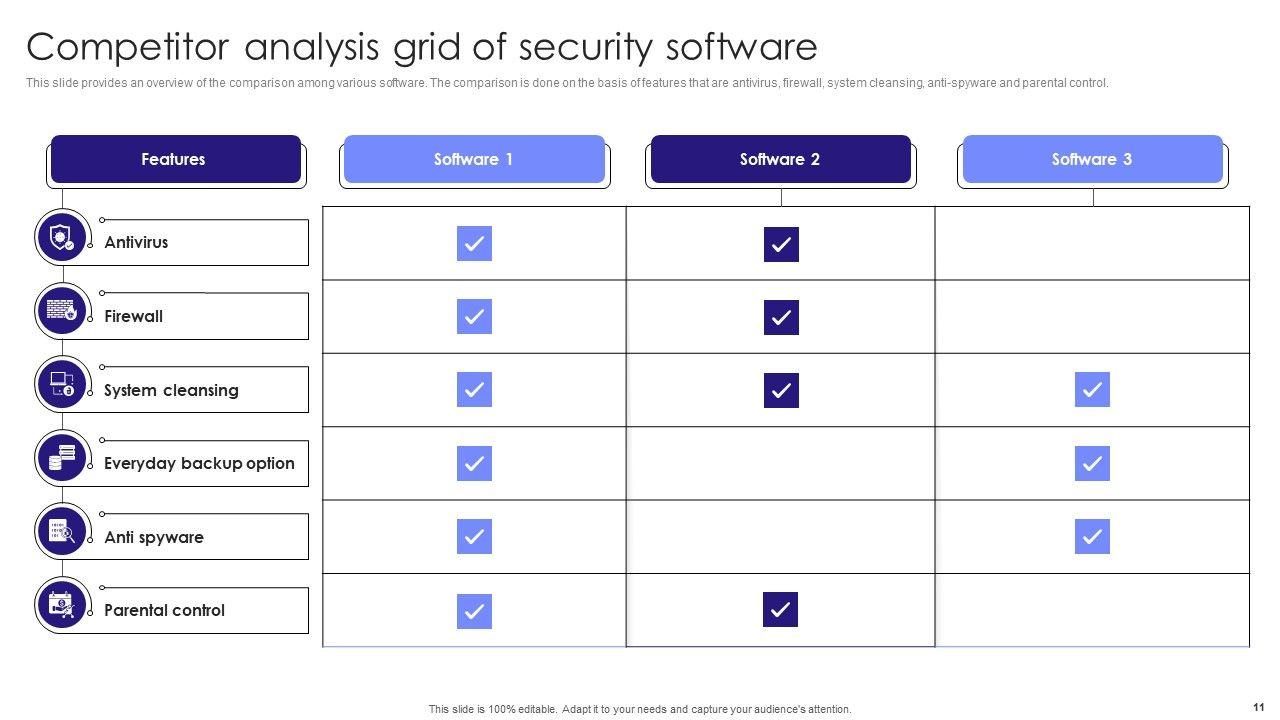 Competitor analysis grid of security software

This slide provides an overview of the comparison among various software. The comparison is done on the basis of features that are antivirus, firewall, system cleansing, anti-spyware and parental control.

| Features | Software 1 | Software 2 | Software 3 |
|---|---|---|---|
| Antivirus | ✓ | ✓ | |
| Firewall | ✓ | ✓ | |
| System cleansing | ✓ | ✓ | ✓ |
| Everyday backup option | ✓ | | ✓ |
| Anti spyware | ✓ | | ✓ |
| Parental control | ✓ | ✓ | |

This slide is 100% editable. Adapt it to your needs and capture your audience's attention.

11